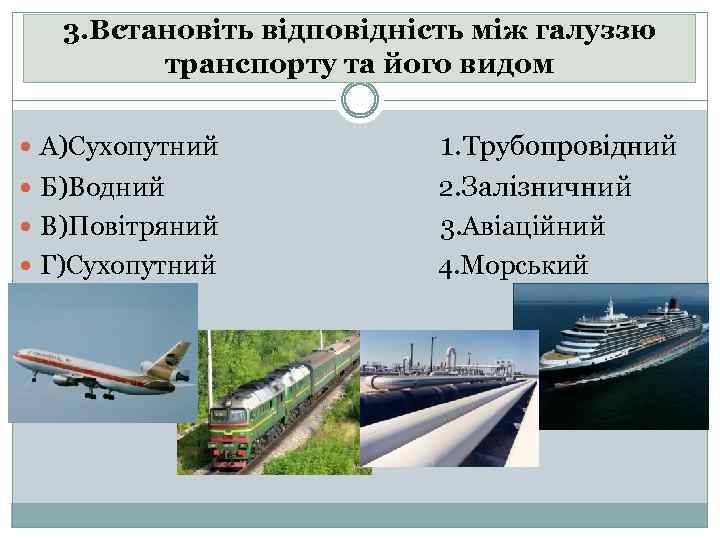 3.Встановіть відповідність між галуззю транспорту та його видом

А)Сухопутний
Б)Водний
В)Повітряний
Г)Сухопутний

1.Трубопровідний
2.Залізничний
3.Авіаційний
4.Морський